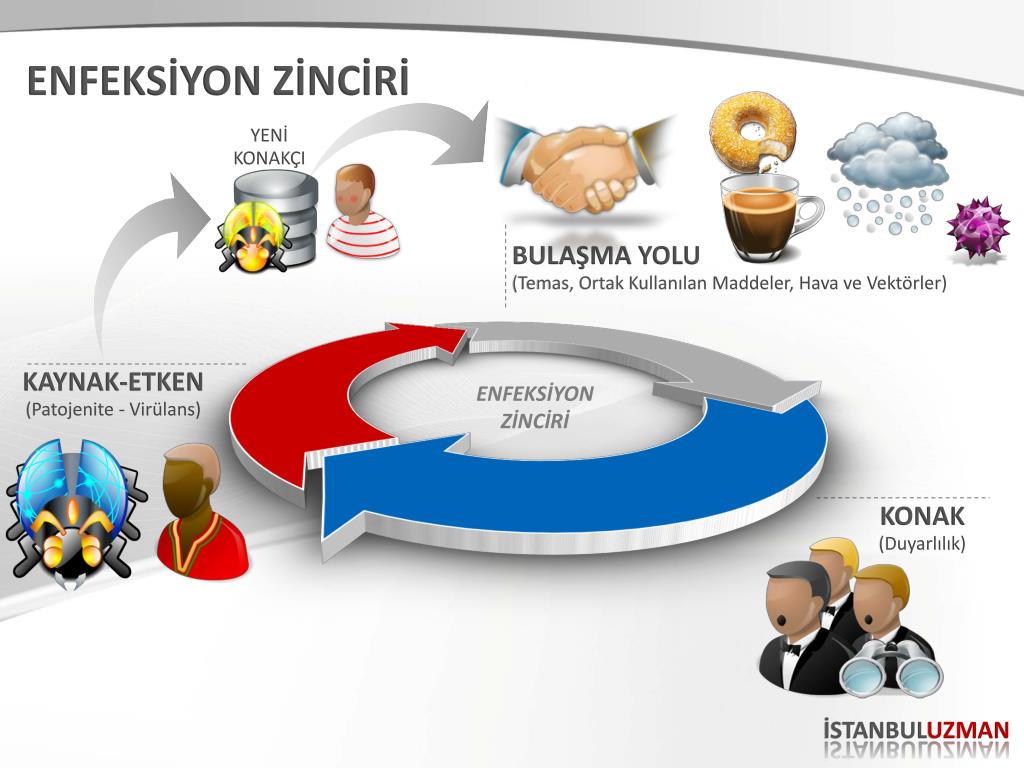 ENFEKSİYON ZİNCİRİ

YENİ KONAKÇI

BULAŞMA YOLU
(Temas, Ortak Kullanılan Maddeler, Hava ve Vektörler)

KAYNAK-ETKEN
(Patojenite - Virülans)

ENFEKSİYON ZİNCİRİ

KONAK
(Duyarlılık)

İSTANBULUZMAN